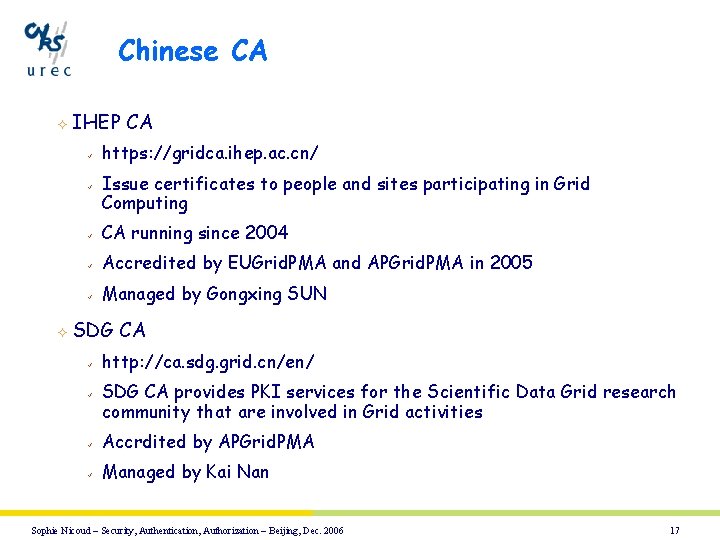 CNRS urec

Chinese CA

IHEP CA

https://gridca.ihep.ac.cn/

Issue certificates to people and sites participating in Grid Computing

CA running since 2004

Accredited by EUGridPMA and APGridPMA in 2005

Managed by Gongxing SUN

SDG CA

http://ca.sdg.grid.cn/en/

SDG CA provides PKI services for the Scientific Data Grid research community that are involved in Grid activities

Accrdited by APGridPMA

Managed by Kai Nan

Sophie Nicoud – Security, Authentication, Authorization – Beijing, Dec. 2006

17